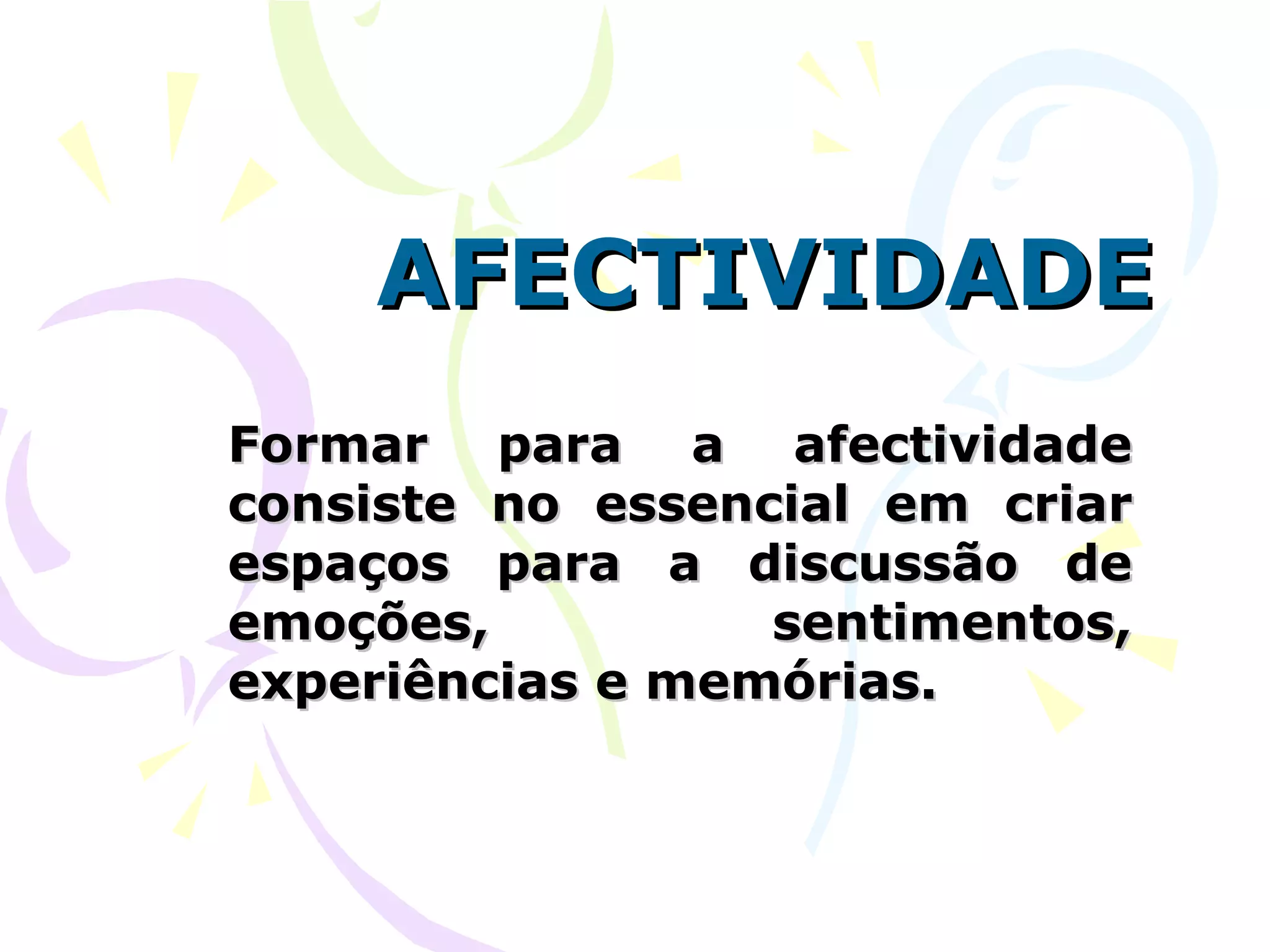 AFECTIVIDADE

Formar para a afectividade consiste no essencial em criar espaços para a discussão de emoções, sentimentos, experiências e memórias.